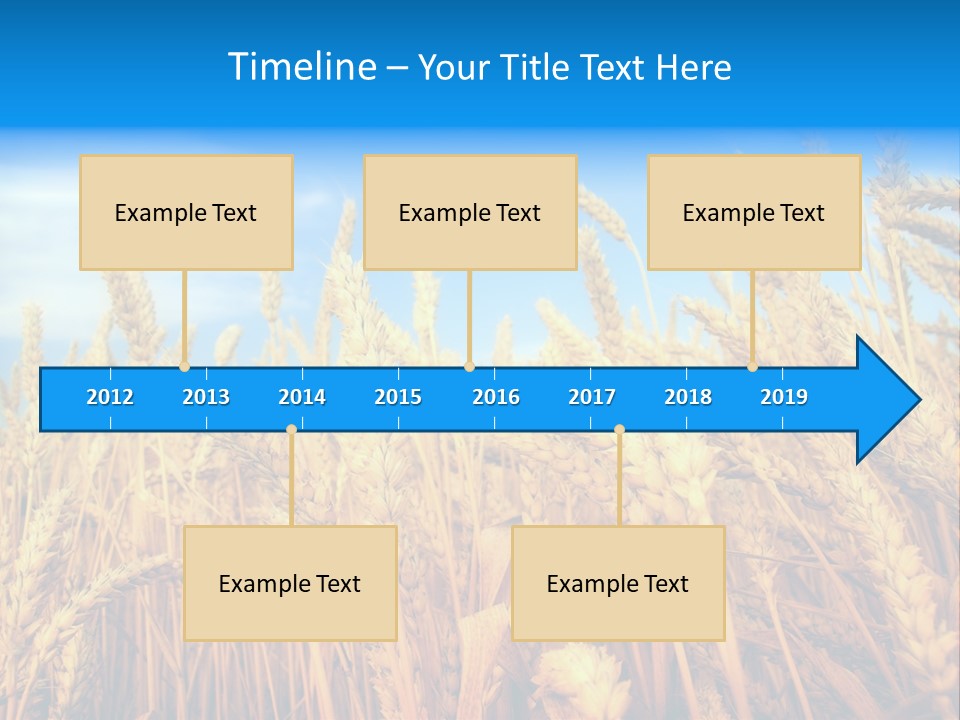 Timeline – Your Title Text Here

Example Text

Example Text

Example Text

2012 2013 2014 2015 2016 2017 2018 2019

Example Text

Example Text